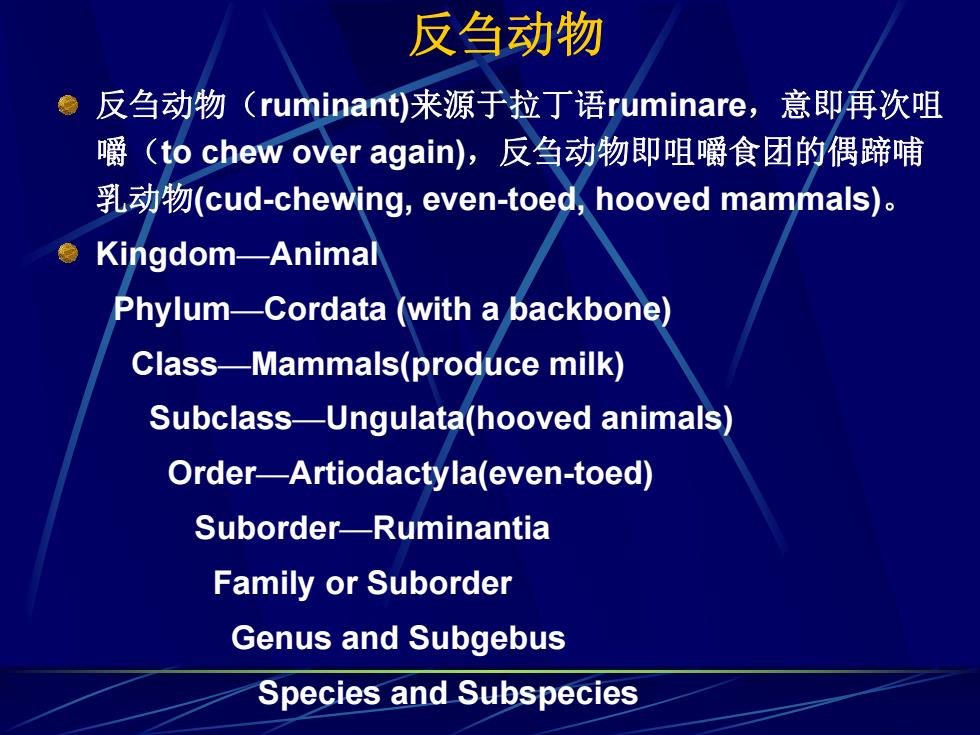 反刍动物

反刍动物（ruminant)来源于拉丁语ruminare，意即再次咀嚼（to chew over again)，反刍动物即咀嚼食团的偶蹄哺乳动物(cud-chewing, even-toed, hooved mammals)。

Kingdom—Animal
Phylum—Cordata (with a backbone)
Class—Mammals(produce milk)
Subclass—Ungulata(hooved animals)
Order—Artiodactyla(even-toed)
Suborder—Ruminantia
Family or Suborder
Genus and Subgebus
Species and Subspecies